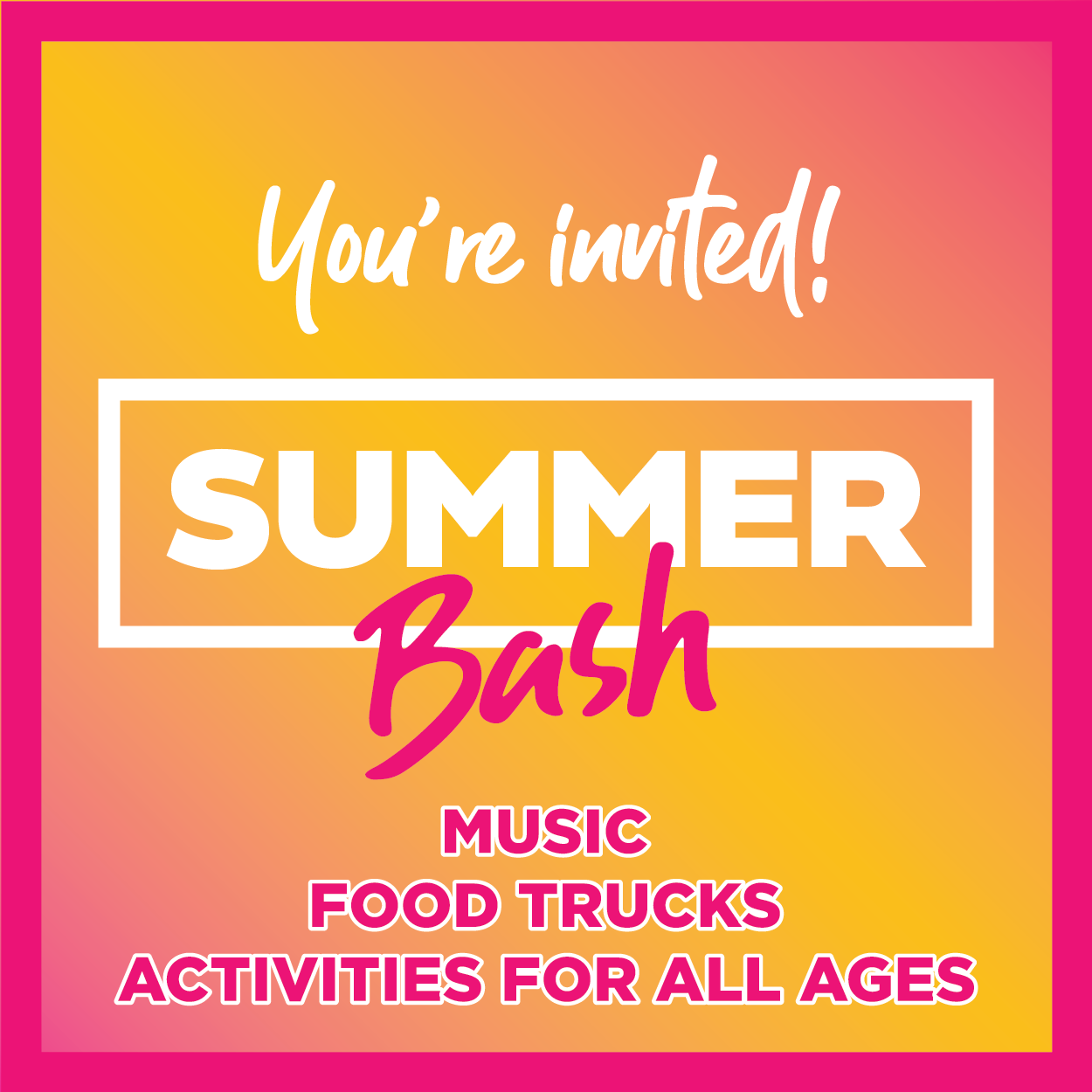 You're invited!

SUMMER
Bash

MUSIC
FOOD TRUCKS
ACTIVITIES FOR ALL AGES